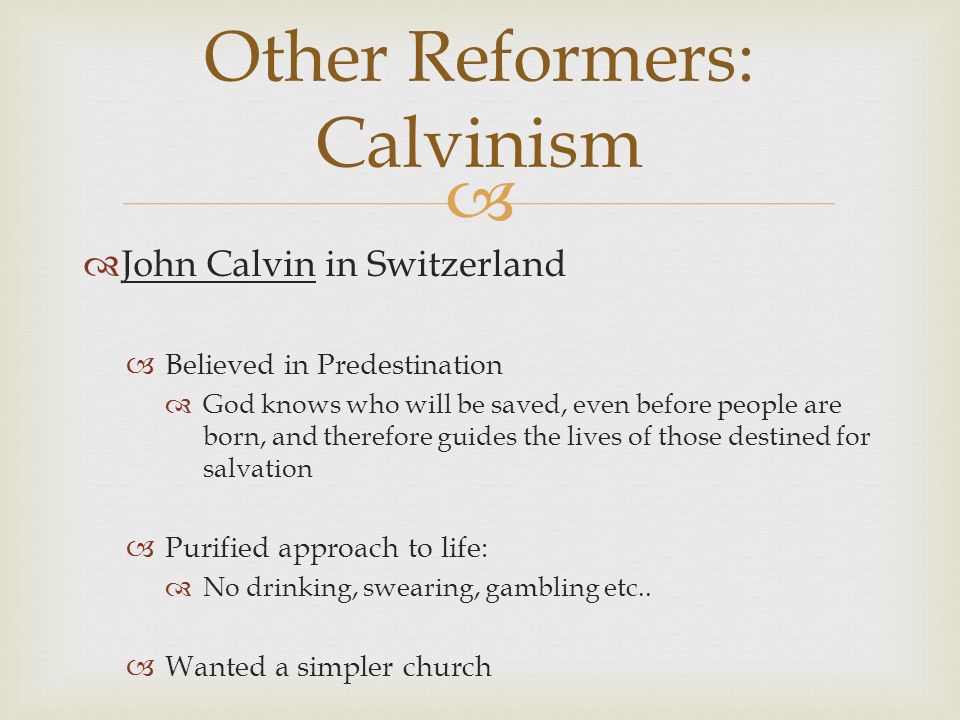 Other Reformers: Calvinism

John Calvin in Switzerland

Believed in Predestination

God knows who will be saved, even before people are born, and therefore guides the lives of those destined for salvation

Purified approach to life:

No drinking, swearing, gambling etc..

Wanted a simpler church